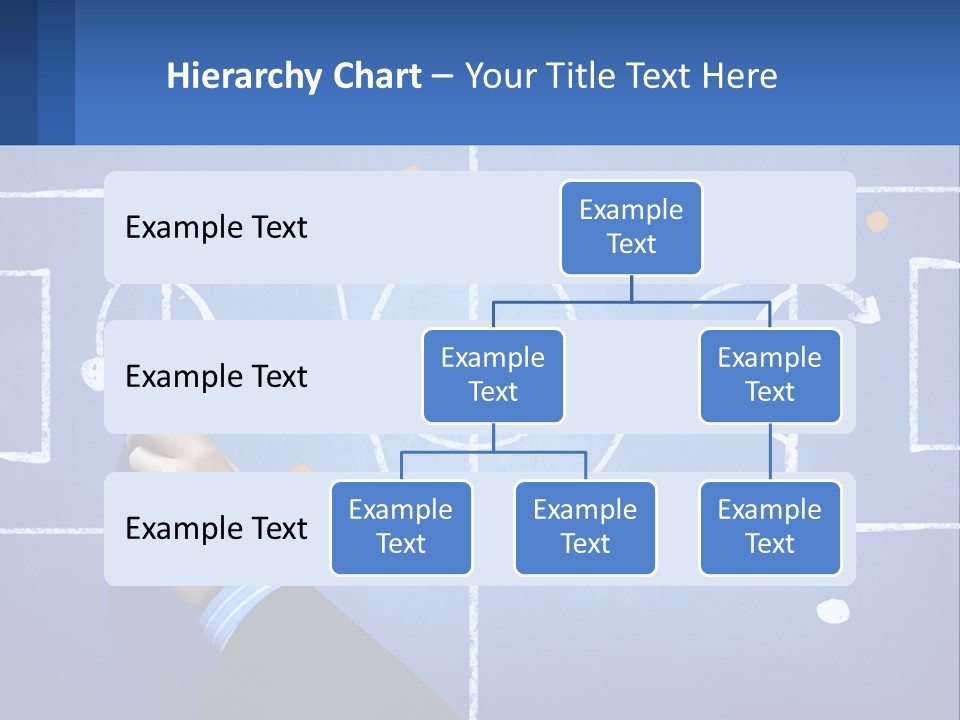 Hierarchy Chart – Your Title Text Here

Example Text

Example Text

Example Text

Example Text

Example Text

Example Text

Example Text

Example Text

Example Text